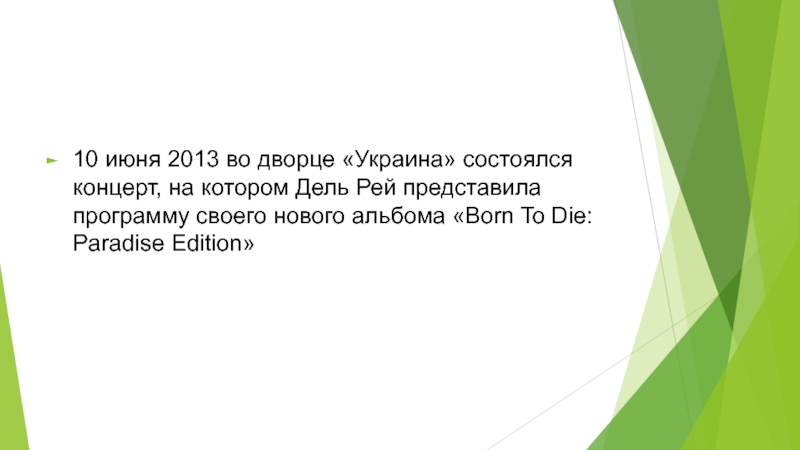 10 июня 2013 во дворце «Украина» состоялся концерт, на котором Дель Рей представила программу своего нового альбома «Born To Die: Paradise Edition»